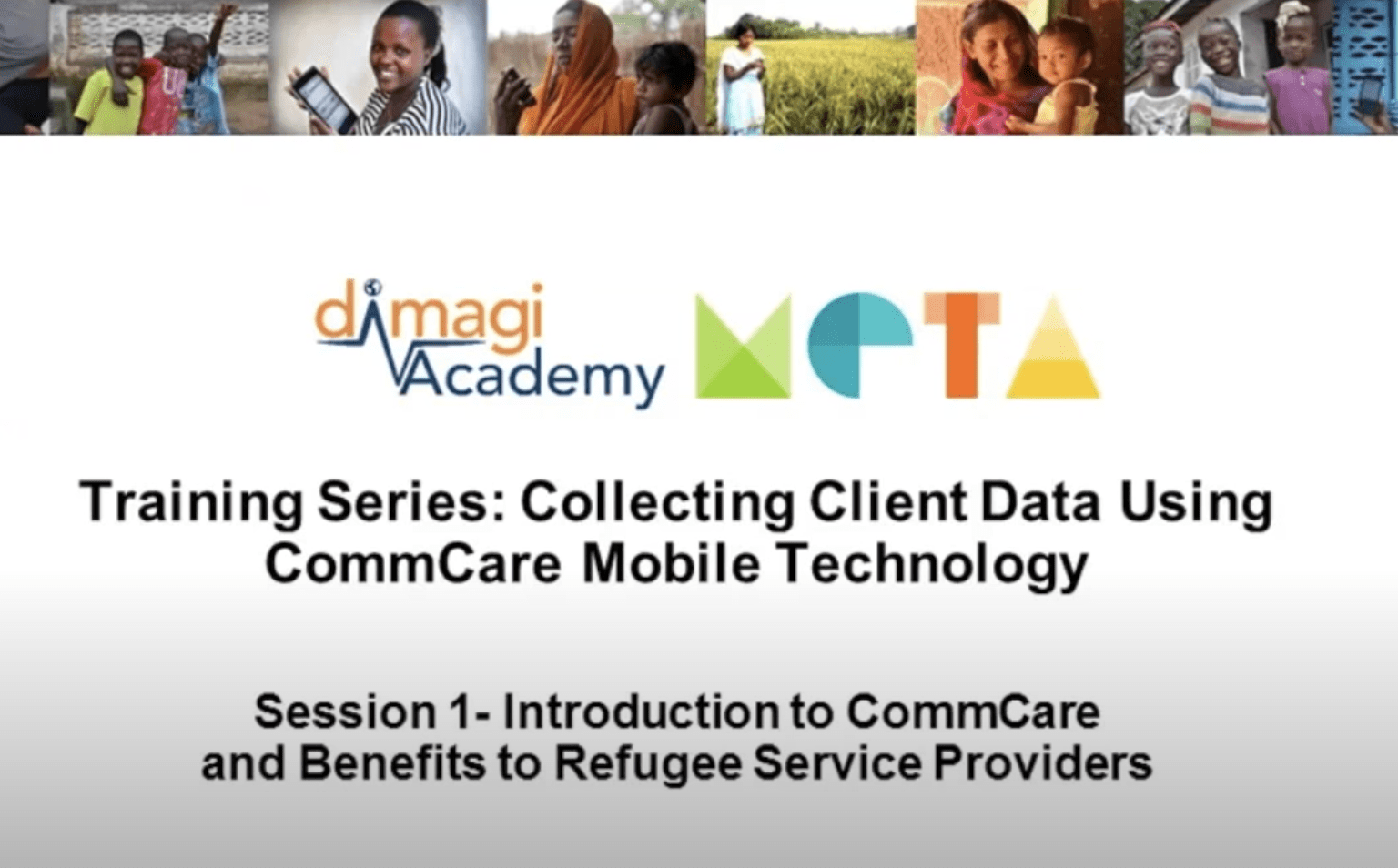 dimagi Academy META

Training Series: Collecting Client Data Using CommCare Mobile Technology

Session 1- Introduction to CommCare and Benefits to Refugee Service Providers